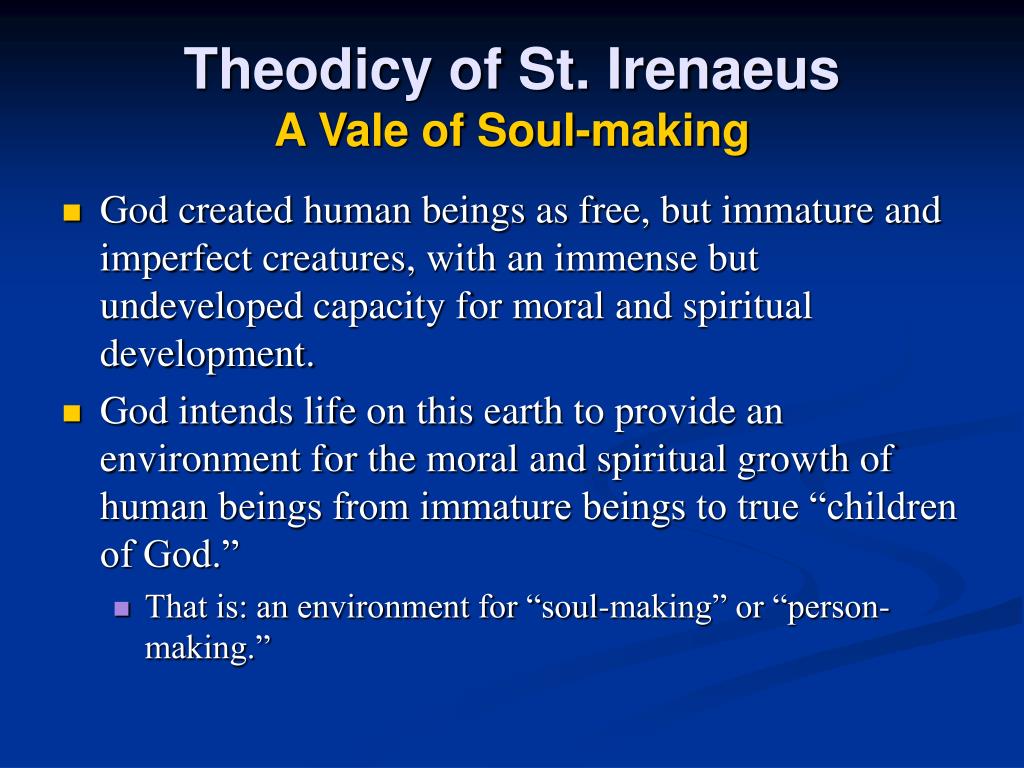 Theodicy of St. Irenaeus
A Vale of Soul-making

God created human beings as free, but immature and imperfect creatures, with an immense but undeveloped capacity for moral and spiritual development.

God intends life on this earth to provide an environment for the moral and spiritual growth of human beings from immature beings to true “children of God.”

That is: an environment for “soul-making” or “person-making.”